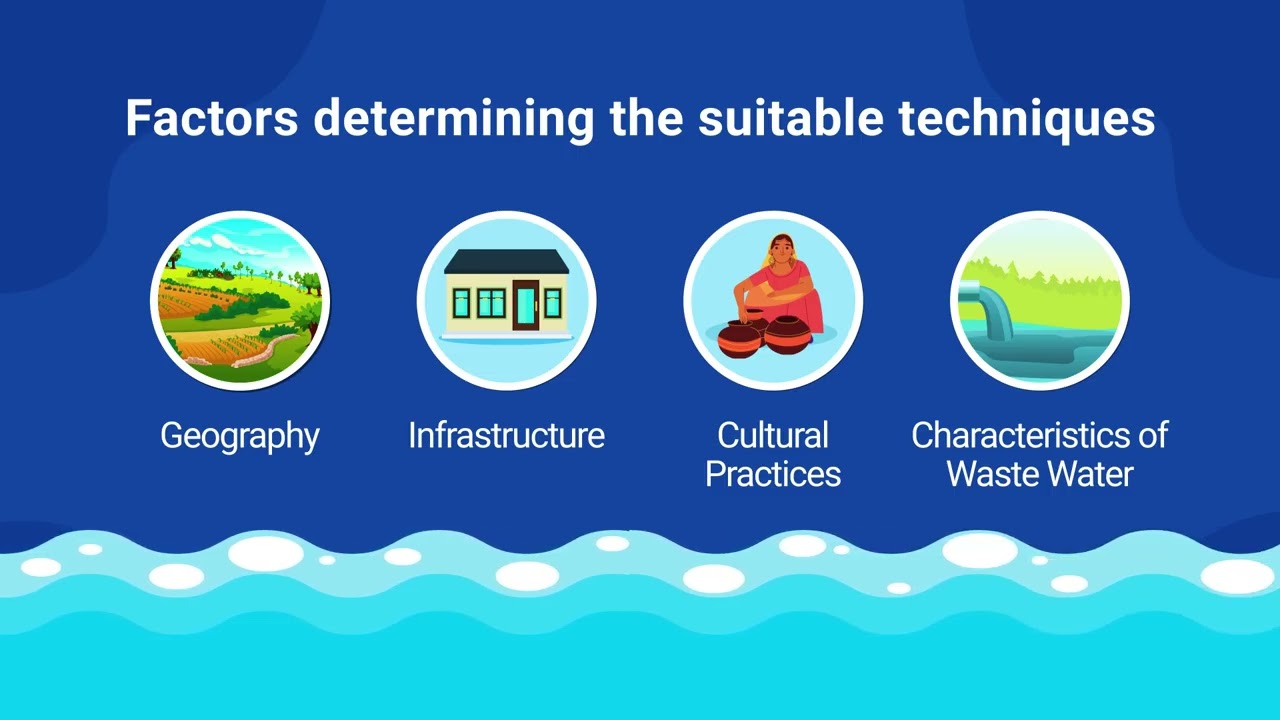 Factors determining the suitable techniques

Geography

Infrastructure

Cultural Practices

Characteristics of Waste Water